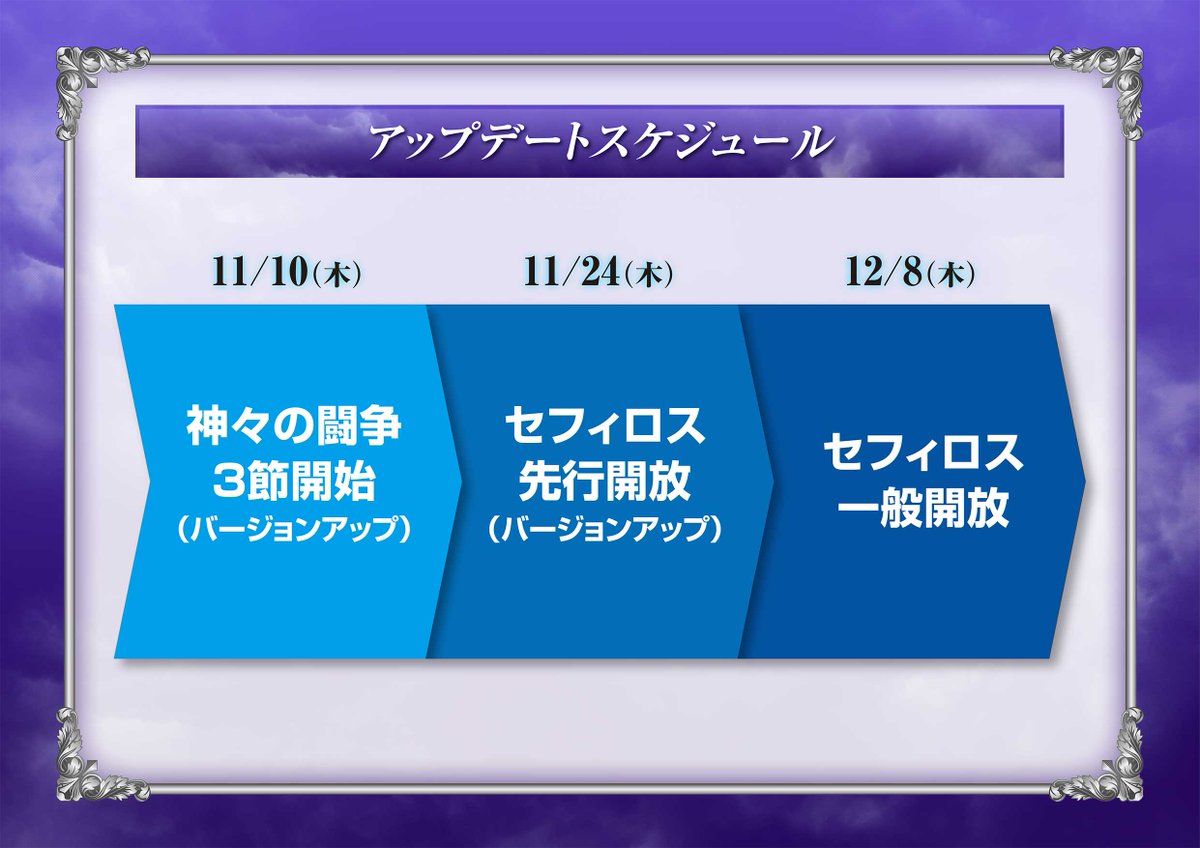 アップデートスケジュール

11/10(木)

神々の闘争
3節開始
(バージョンアップ)

11/24(木)

セフィロス
先行開放
(バージョンアップ)

12/8(木)

セフィロス
一般開放